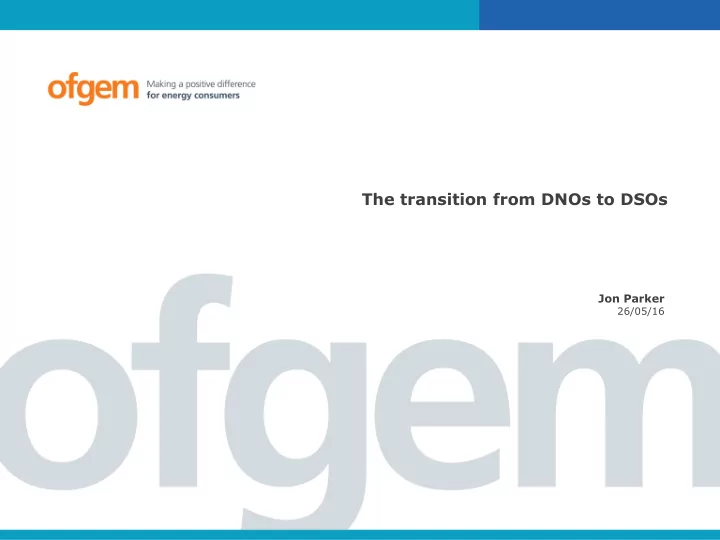 ofgem Making a positive difference for energy consumers

The transition from DNOs to DSOs

Jon Parker
26/05/16

ofgem